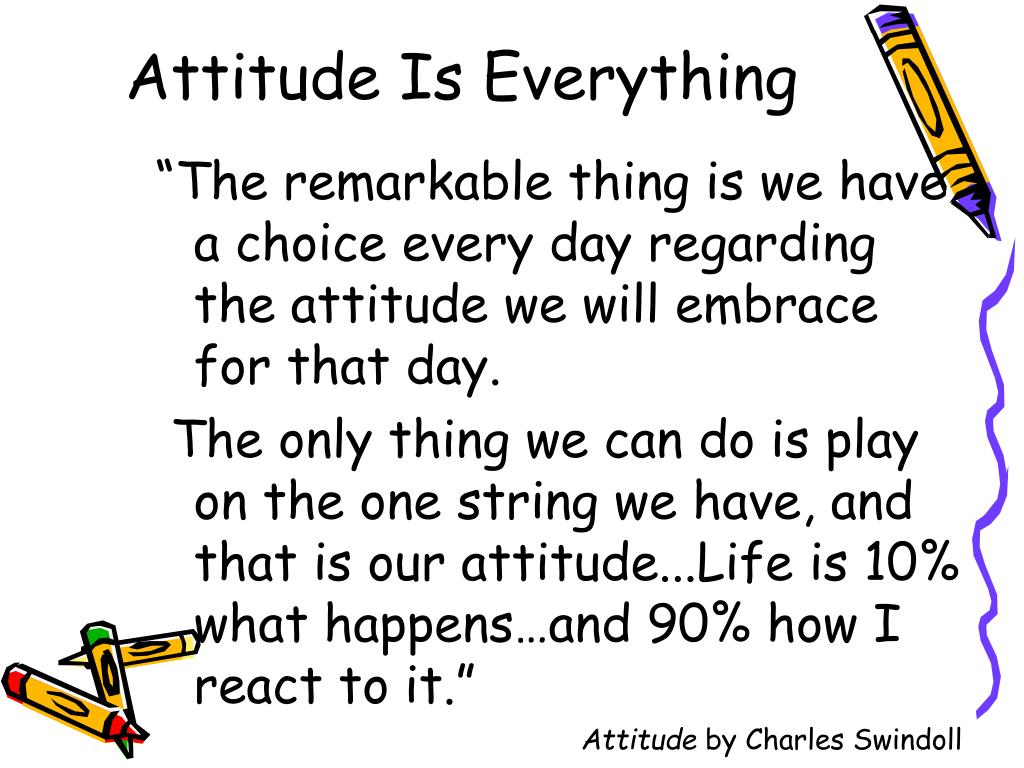 Attitude Is Everything

“The remarkable thing is we have a choice every day regarding the attitude we will embrace for that day.

The only thing we can do is play on the one string we have, and that is our attitude...Life is 10% what happens…and 90% how I react to it.”

Attitude by Charles Swindoll